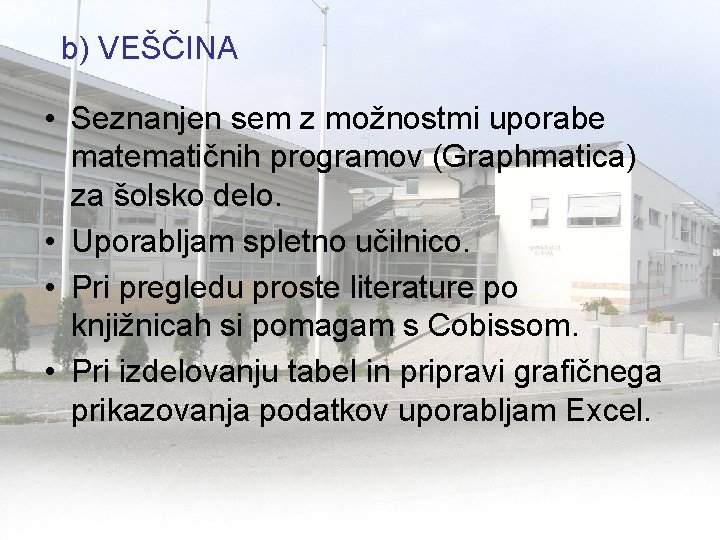 b) VEŠČINA

• Seznanjen sem z možnostmi uporabe matematičnih programov (Graphmatica) za šolsko delo.
• Uporabljam spletno učilnico.
• Pri pregledu proste literature po knjižnicah si pomagam s Cobissom.
• Pri izdelovanju tabel in pripravi grafičnega prikazovanja podatkov uporabljam Excel.